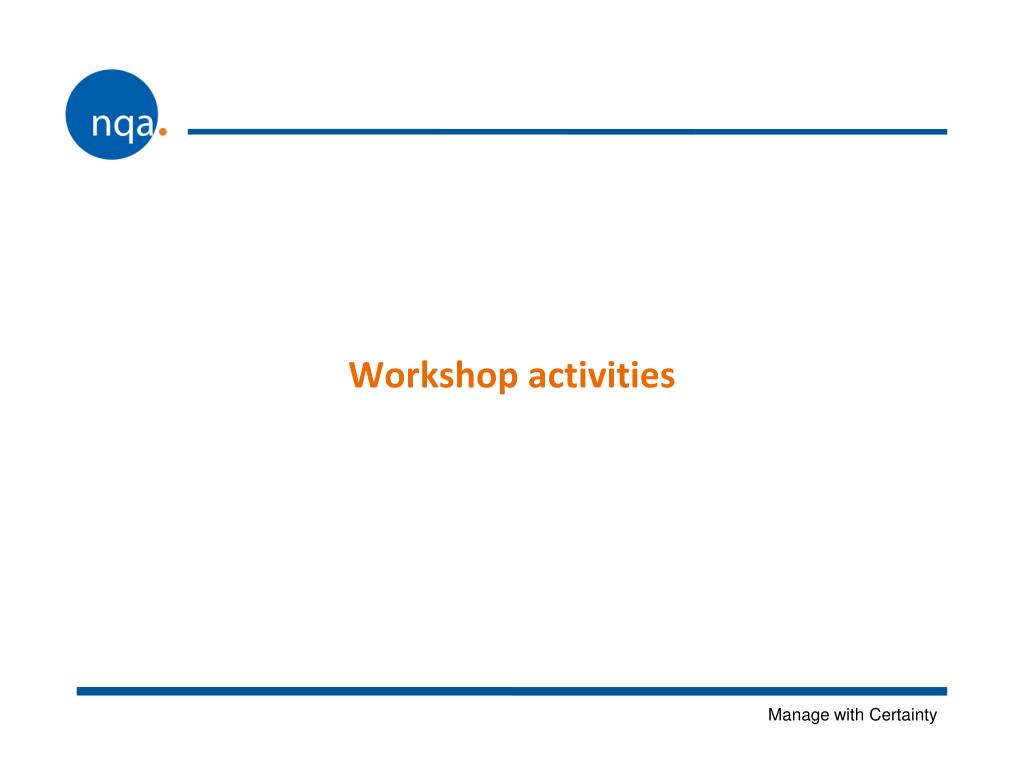 nqa.

Workshop activities

Manage with Certainty